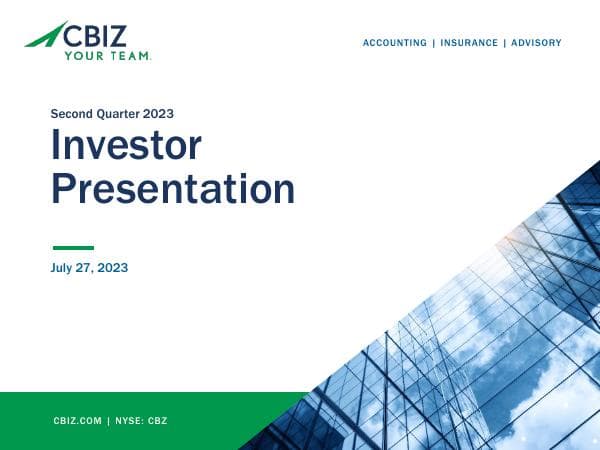 CBIZ
YOUR TEAM.

ACCOUNTING | INSURANCE | ADVISORY

Second Quarter 2023

Investor Presentation

July 27, 2023

CBIZ.COM | NYSE: CBZ